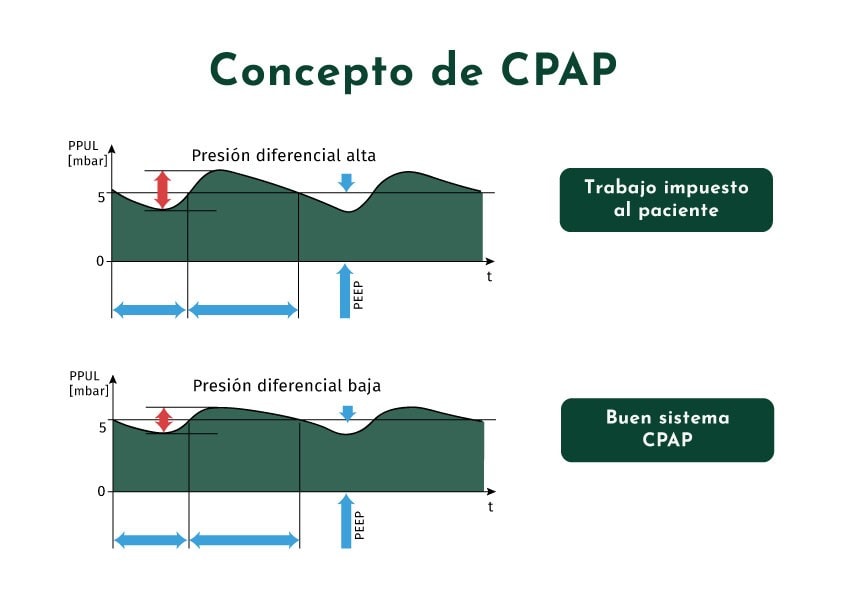 Concepto de CPAP

PPUL
[mbar]

Presión diferencial alta

5

0

t

PEEP

Trabajo impuesto al paciente

PPUL
[mbar]

Presión diferencial baja

5

0

t

PEEP

Buen sistema CPAP